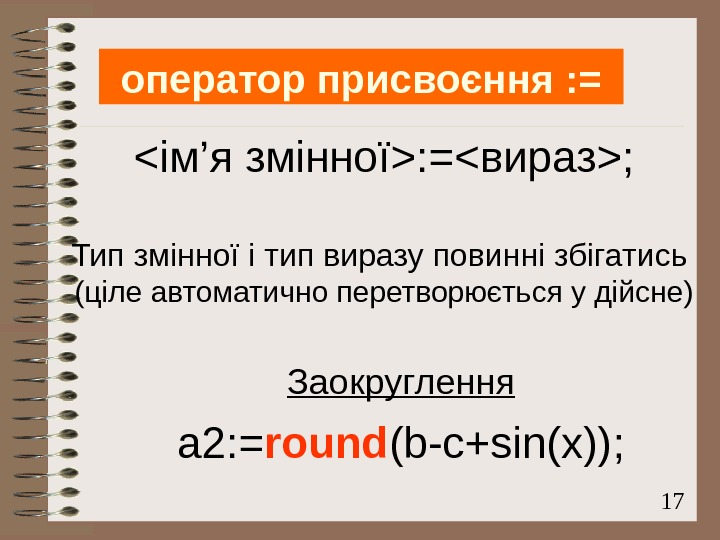 оператор присвоєння :=

<ім’я змінної>:=<вираз>;

Тип змінної і тип виразу повинні збігатись (ціле автоматично перетворюється у дійсне)

Заокруглення

a2:=round(b-c+sin(x));

17